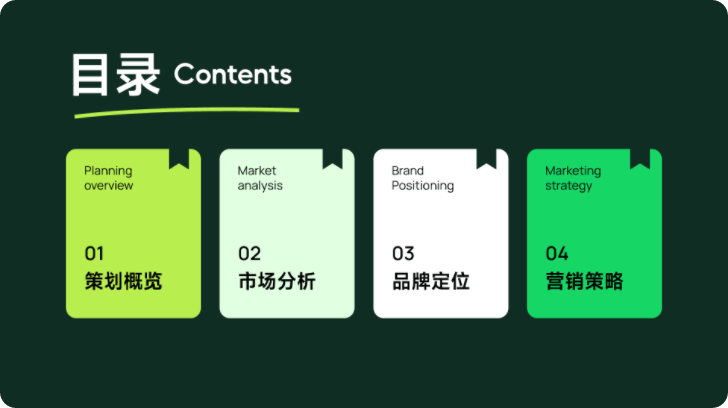 目录 Contents

Planning overview

01

策划概览

Market analysis

02

市场分析

Brand Positioning

03

品牌定位

Marketing strategy

04

营销策略